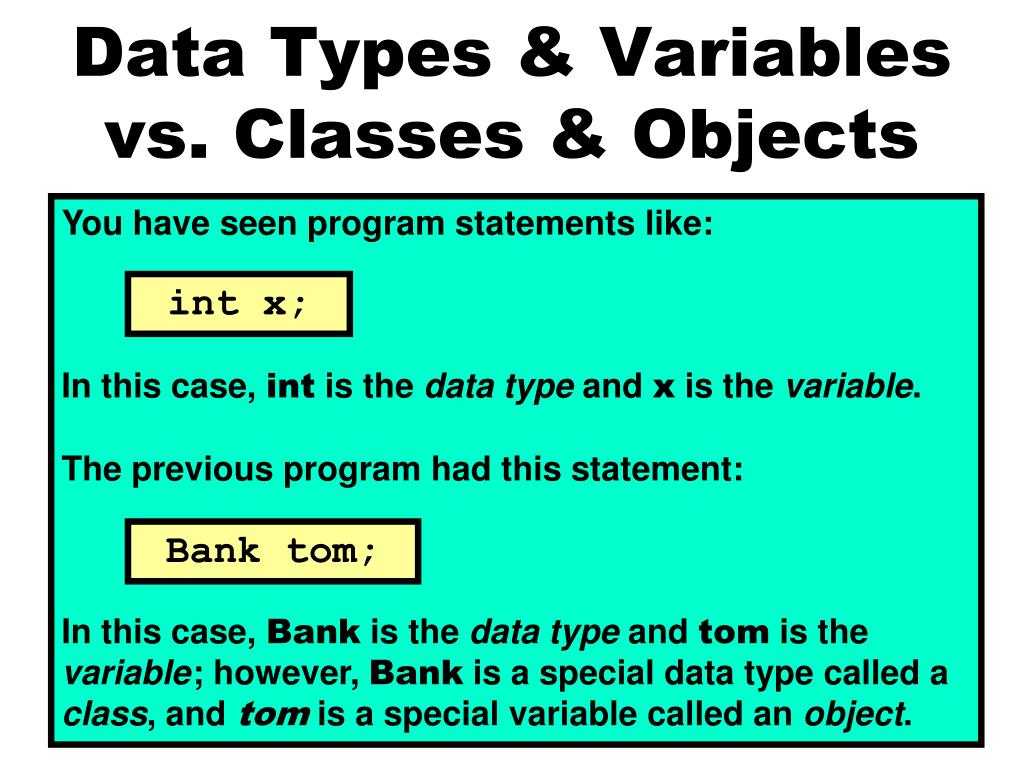 Data Types & Variables vs. Classes & Objects

You have seen program statements like:

int x;

In this case, int is the data type and x is the variable.

The previous program had this statement:

Bank tom;

In this case, Bank is the data type and tom is the variable; however, Bank is a special data type called a class, and tom is a special variable called an object.